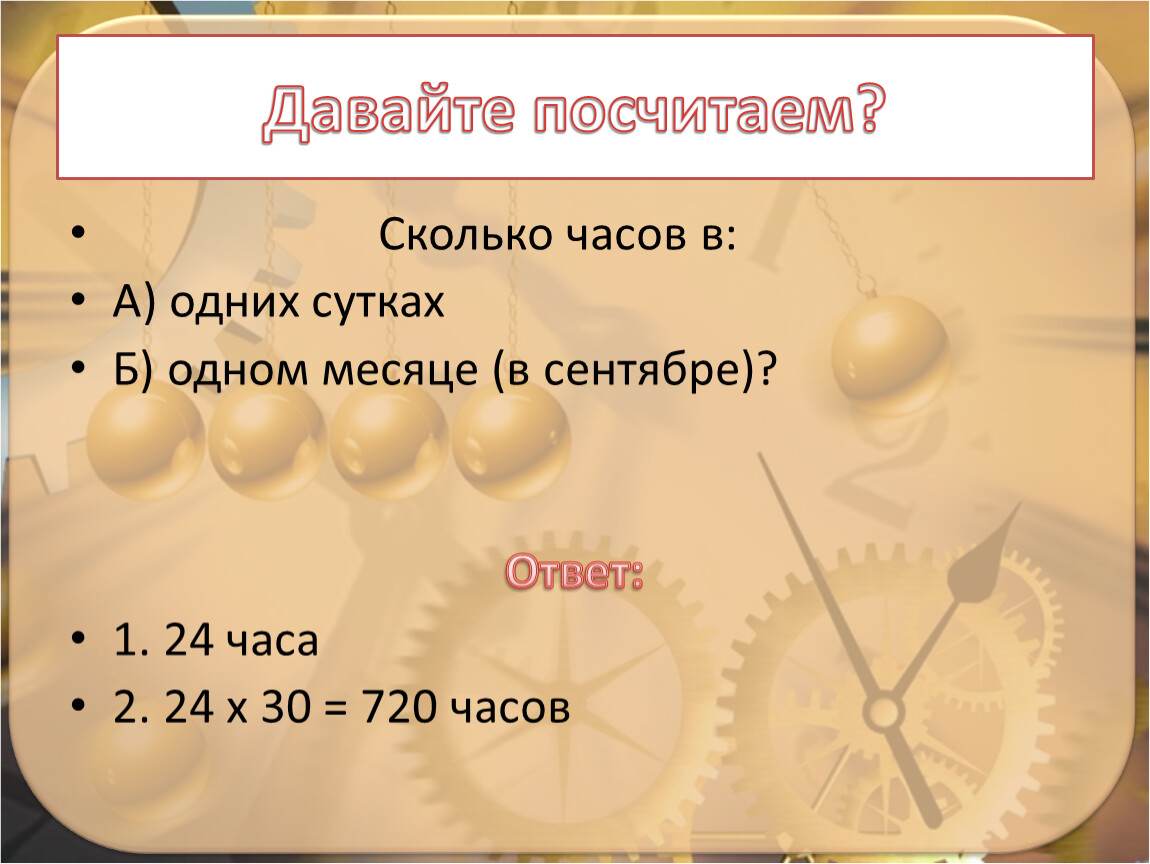 Давайте посчитаем?

• Сколько часов в:
• А) одних сутках
• Б) одном месяце (в сентябре)?

Ответ:

• 1. 24 часа
• 2. 24 х 30 = 720 часов